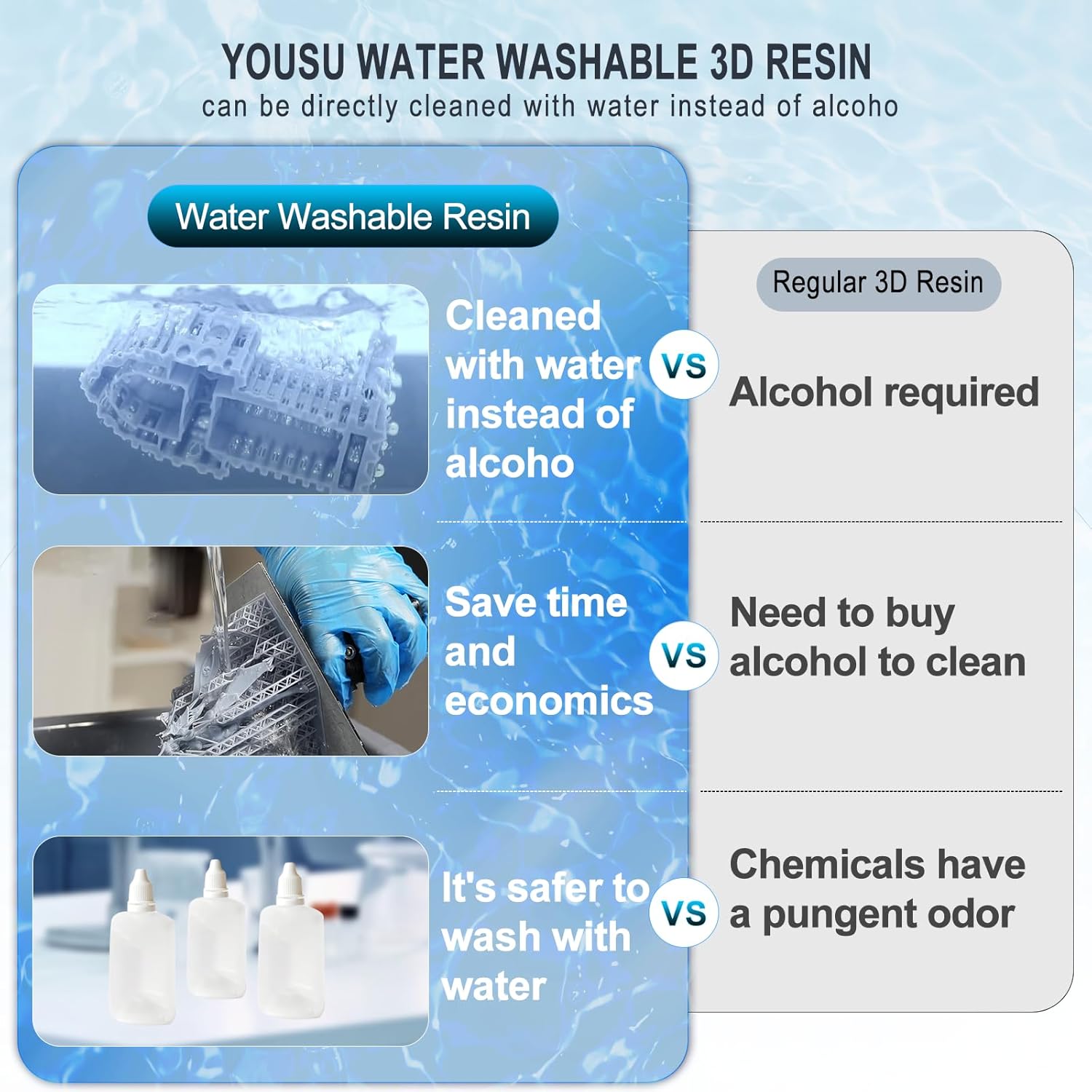 YOUSU WATER WASHABLE 3D RESIN
can be directly cleaned with water instead of alcoho

Water Washable Resin

Regular 3D Resin

Cleaned with water instead of alcoho

VS

Alcohol required

Save time and economics

VS

Need to buy alcohol to clean

It's safer to wash with water

VS

Chemicals have a pungent odor